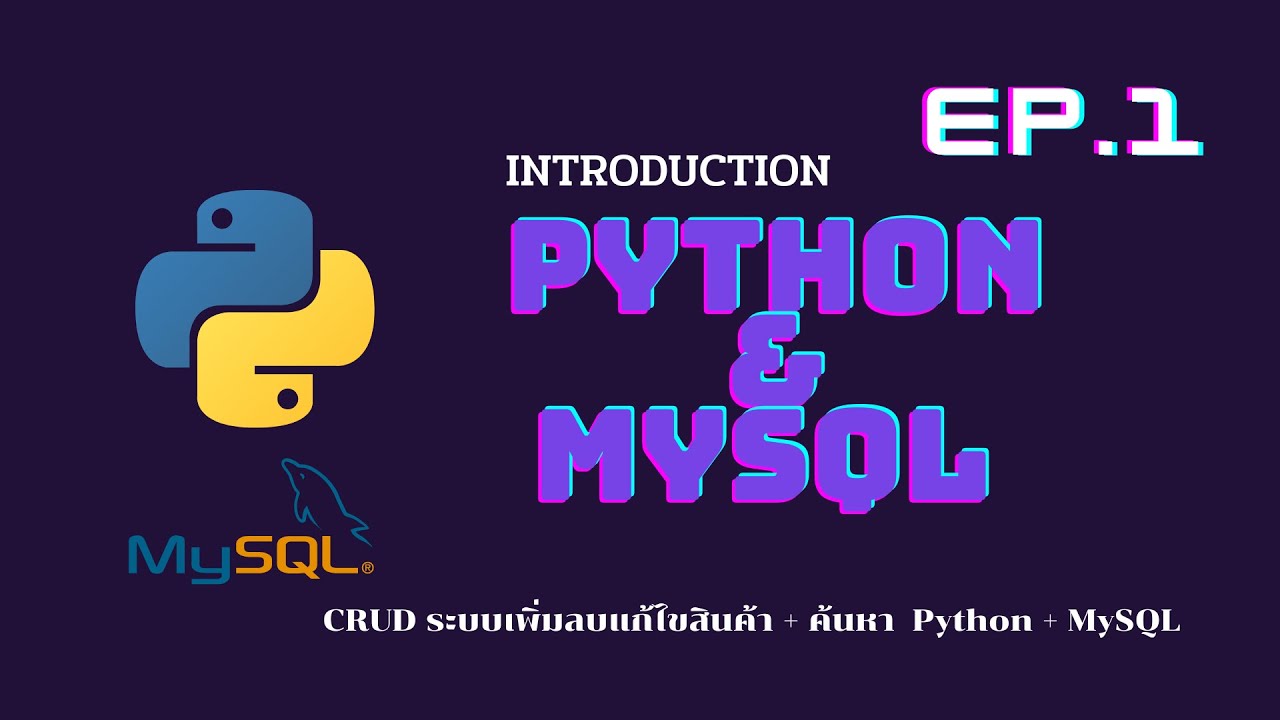 EP.1

INTRODUCTION

PYTHON
&
MYSQL

MySQL®

CRUD ระบบเพิ่มลบแก้ไขสินค้า + ค้นหา Python + MySQL